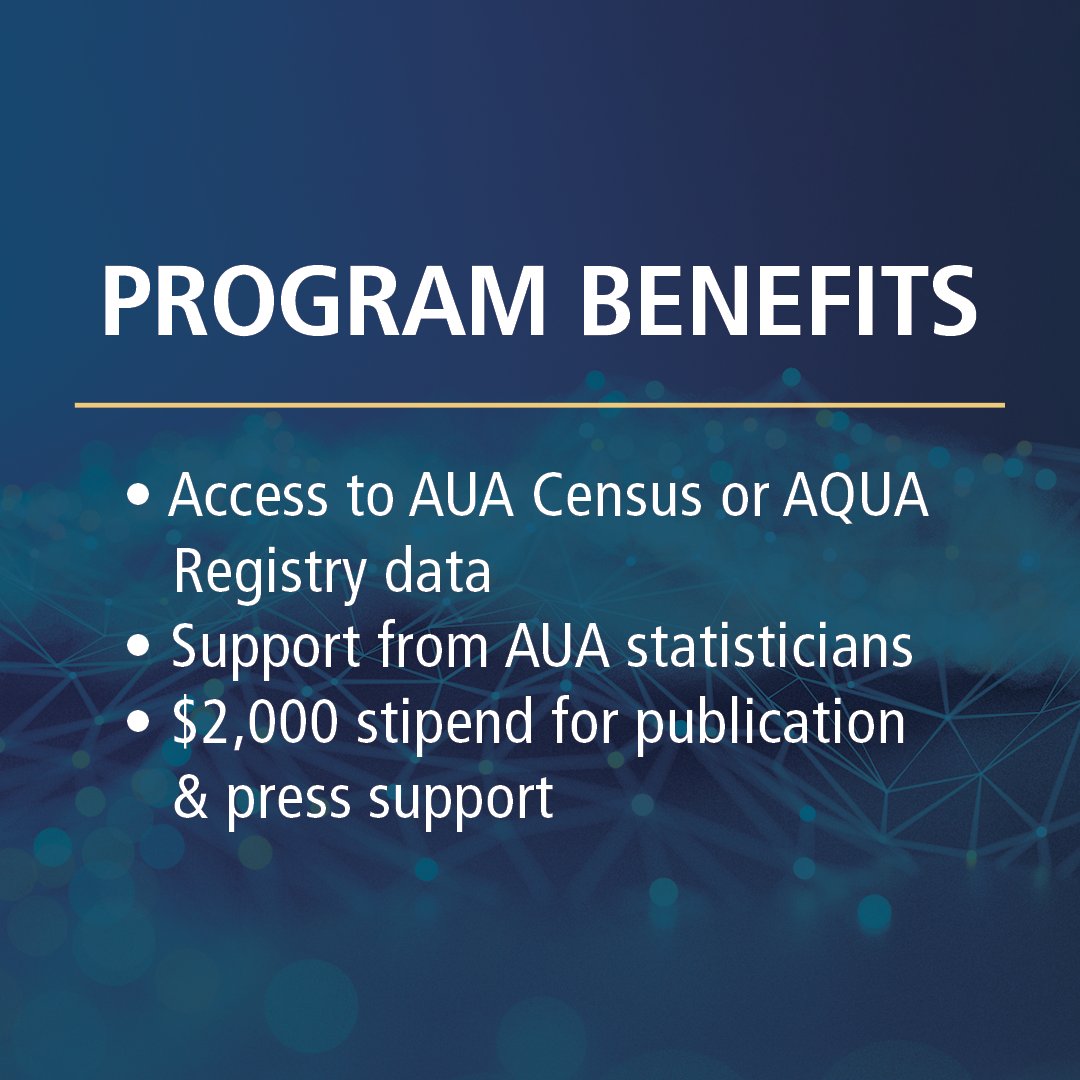 PROGRAM BENEFITS

• Access to AUA Census or AQUA Registry data
• Support from AUA statisticians
• \$2,000 stipend for publication & press support